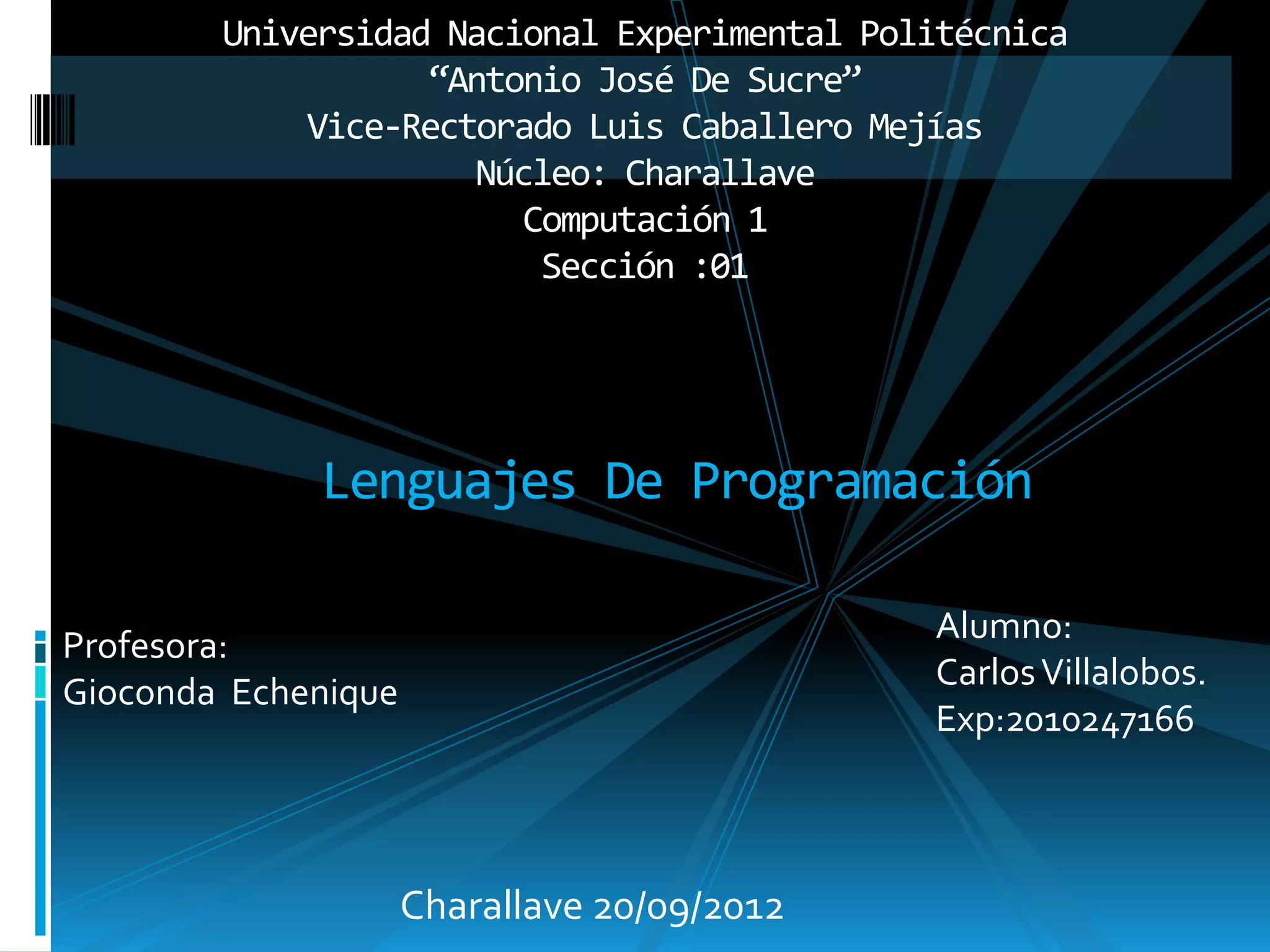 Universidad Nacional Experimental Politécnica
“Antonio José De Sucre”
Vice-Rectorado Luis Caballero Mejías
Núcleo: Charallave
Computación 1
Sección :01

Lenguajes De Programación

Profesora:
Gioconda Echenique

Alumno:
Carlos Villalobos.
Exp:2010247166

Charallave 20/09/2012